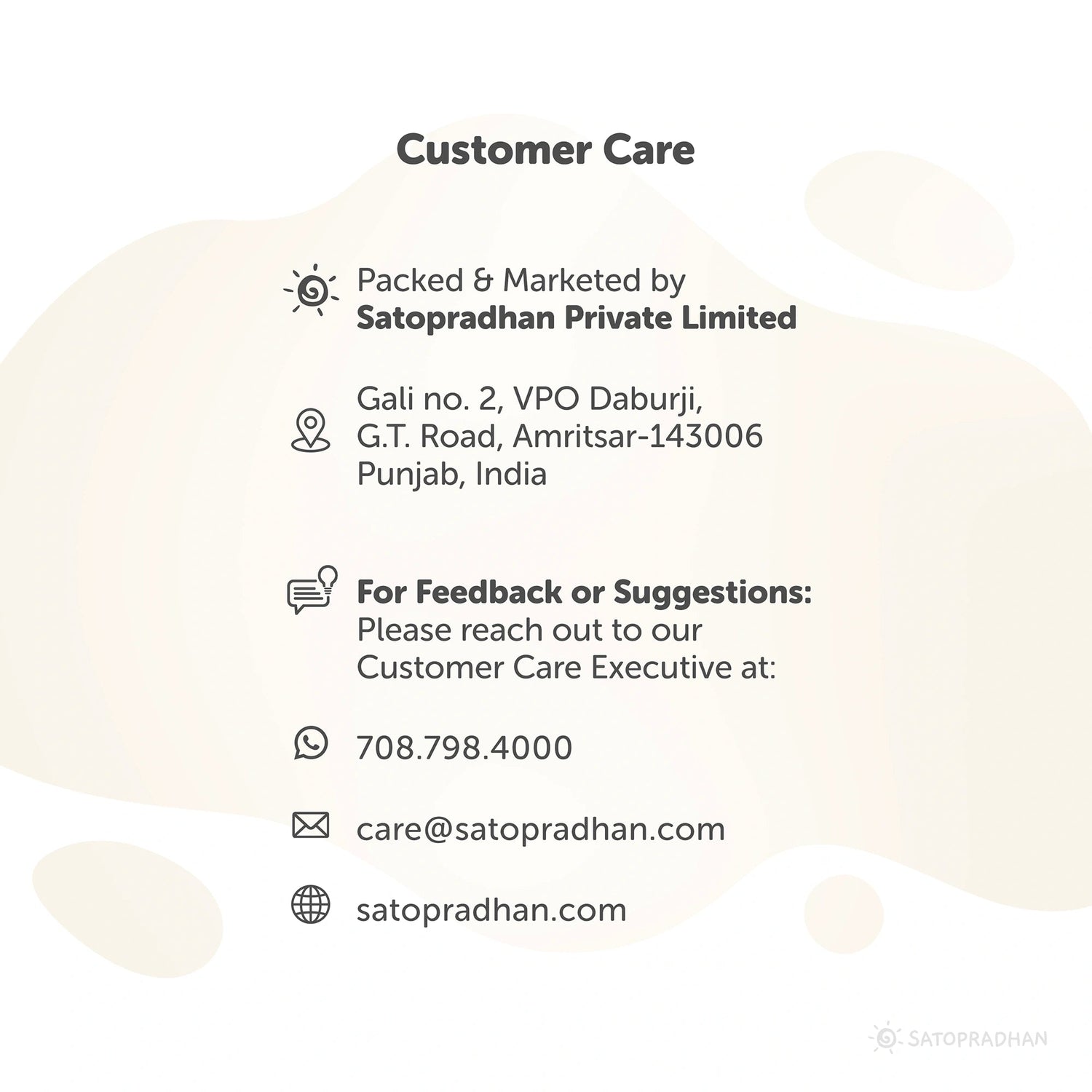 Customer Care

Packed & Marketed by
Satopradhan Private Limited

Gali no. 2, VPO Daburji,
G.T. Road, Amritsar-143006
Punjab, India

For Feedback or Suggestions:
Please reach out to our
Customer Care Executive at:

708.798.4000

care@satopradhan.com

satopradhan.com

SATOPRADHAN